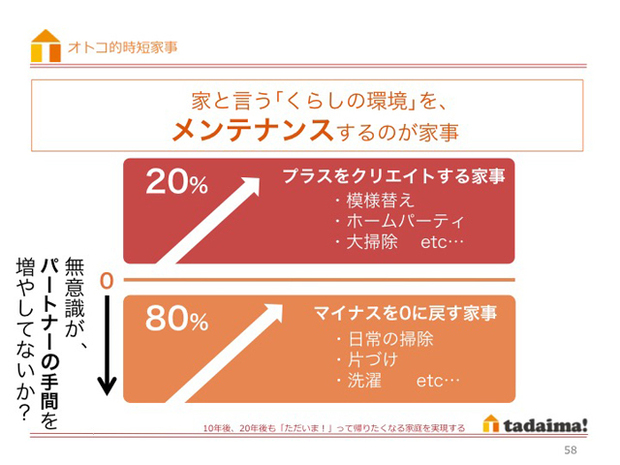 オトコ的時短家事

家と言う「くらしの環境」を、
メンテナンスするのが家事

20%
プラスをクリエイトする家事
・模様替え
・ホームパーティ
・大掃除　etc…

0

80%
マイナスを0に戻す家事
・日常の掃除
・片づけ
・洗濯　etc…

無意識が、
パートナーの手間を
増やしてないか？

10年後、20年後も「ただいま！」って帰りたくなる家庭を実現する

tadaima!

58